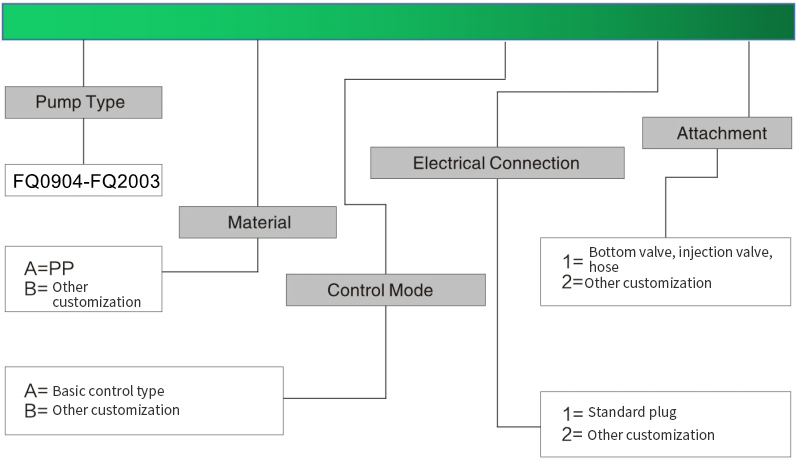 Pump Type

FQ0904-FQ2003

Material

A=PP
B= Other customization

Control Mode

A= Basic control type
B= Other customization

Electrical Connection

1= Standard plug
2= Other customization

Attachment

1= Bottom valve, injection valve, hose
2=Other customization